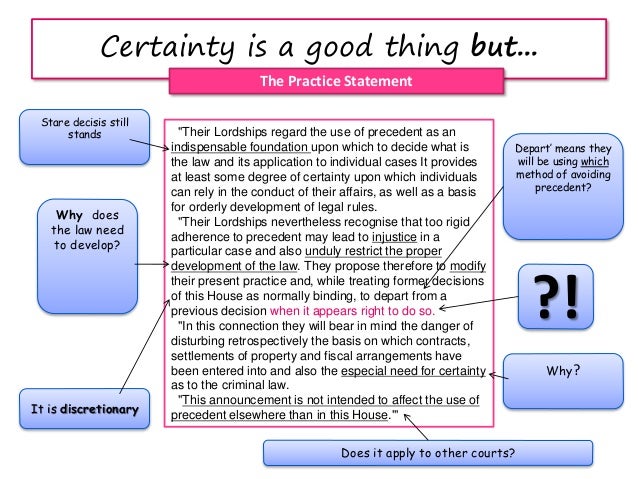 Certainty is a good thing but…

The Practice Statement

Stare decisis still stands

Why does the law need to develop?

It is discretionary

"Their Lordships regard the use of precedent as an indispensable foundation upon which to decide what is the law and its application to individual cases It provides at least some degree of certainty upon which individuals can rely in the conduct of their affairs, as well as a basis for orderly development of legal rules.

"Their Lordships nevertheless recognise that too rigid adherence to precedent may lead to injustice in a particular case and also unduly restrict the proper development of the law. They propose therefore to modify their present practice and, while treating former decisions of this House as normally binding, to depart from a previous decision when it appears right to do so.

"In this connection they will bear in mind the danger of disturbing retrospectively the basis on which contracts, settlements of property and fiscal arrangements have been entered into and also the especial need for certainty as to the criminal law.

"This announcement is not intended to affect the use of precedent elsewhere than in this House.'"

Depart' means they will be using which method of avoiding precedent?

?!

Why?

Does it apply to other courts?